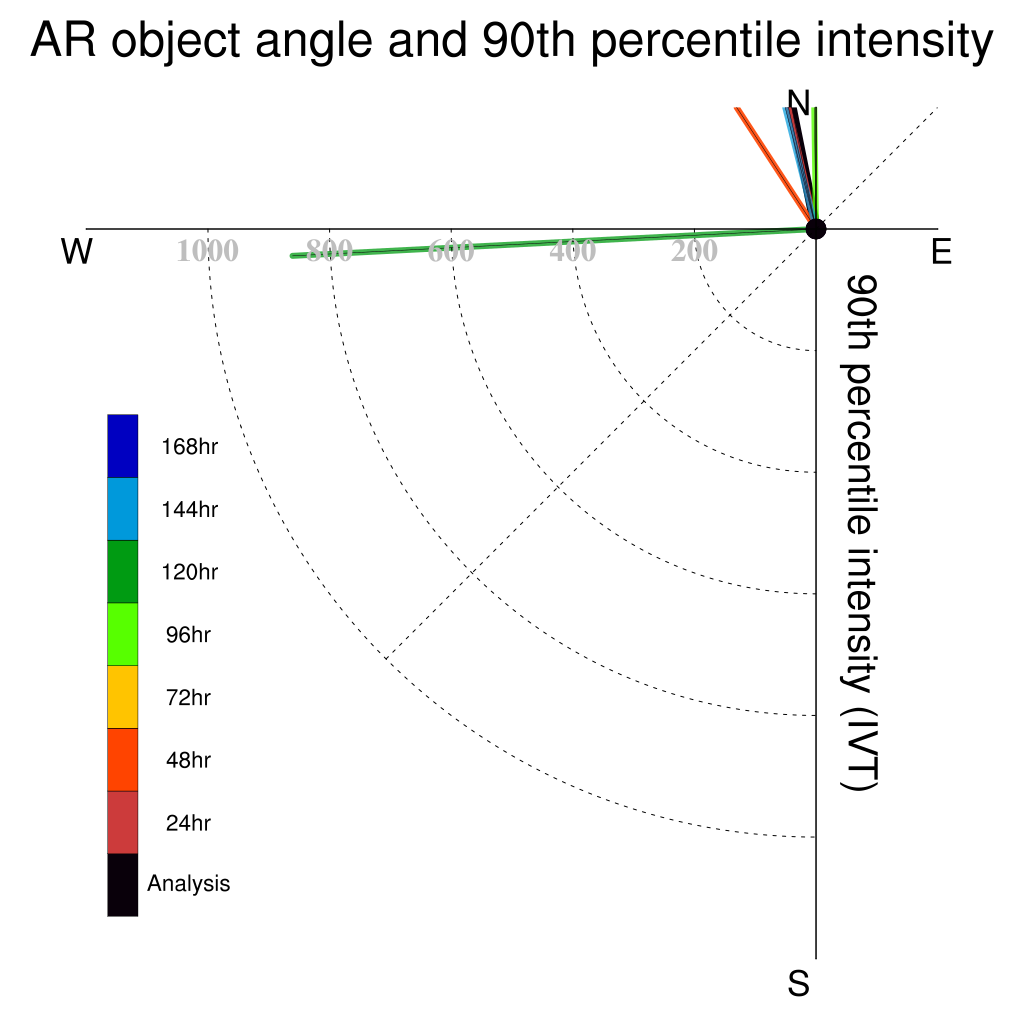 AR object angle and 90th percentile intensity

N

W E

1000 800 600 400 200

90th percentile intensity (IVT)

168hr
144hr
120hr
96hr
72hr
48hr
24hr
Analysis

S